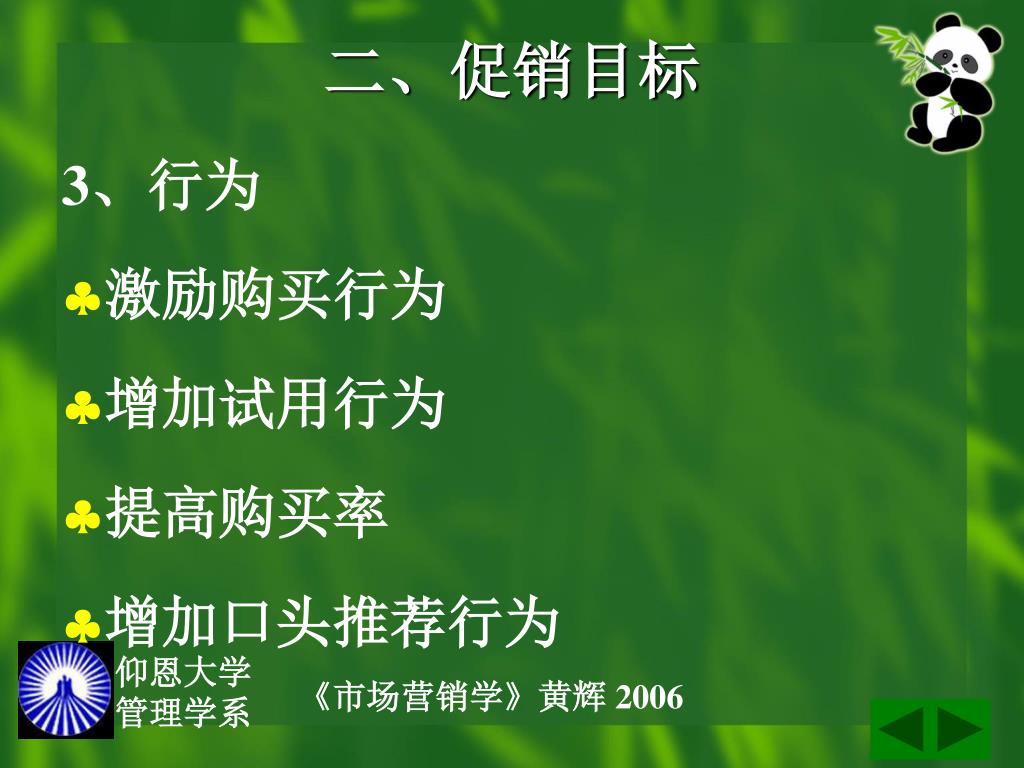 二、促销目标

3、行为

♣激励购买行为

♣增加试用行为

♣提高购买率

♣增加口头推荐行为

仰恩大学
管理学系

《市场营销学》黄辉 2006